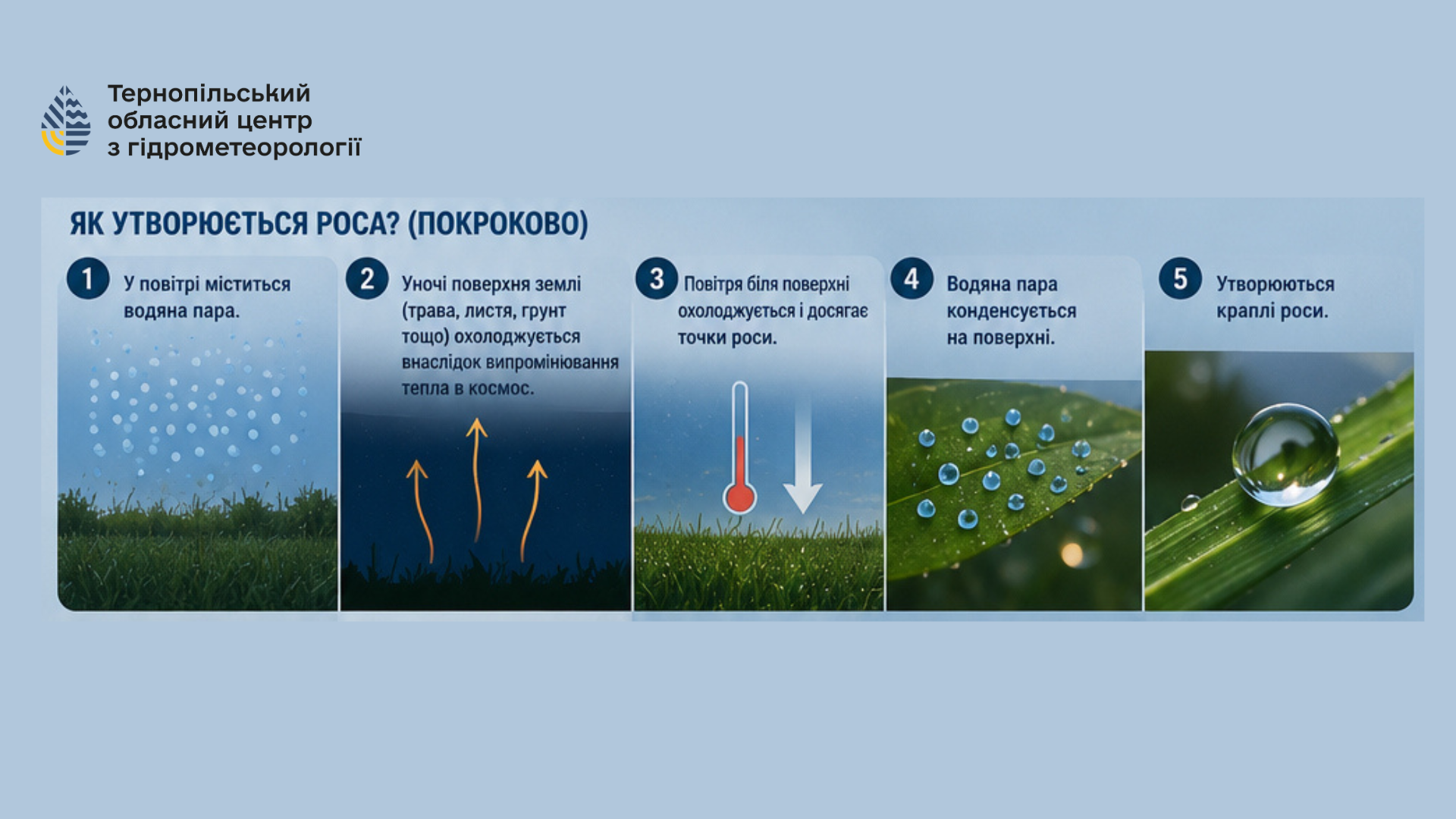 Тернопільський обласний центр з гідрометеорології

ЯК УТВОРЮЄТЬСЯ РОСА? (ПОКРОКОВО)

1 У повітрі міститься водяна пара.

2 Уночі поверхня землі (трава, листя, грунт тощо) охолоджується внаслідок випромінювання тепла в космос.

3 Повітря біля поверхні охолоджується і досягає точки роси.

4 Водяна пара конденсується на поверхні.

5 Утворюються краплі роси.